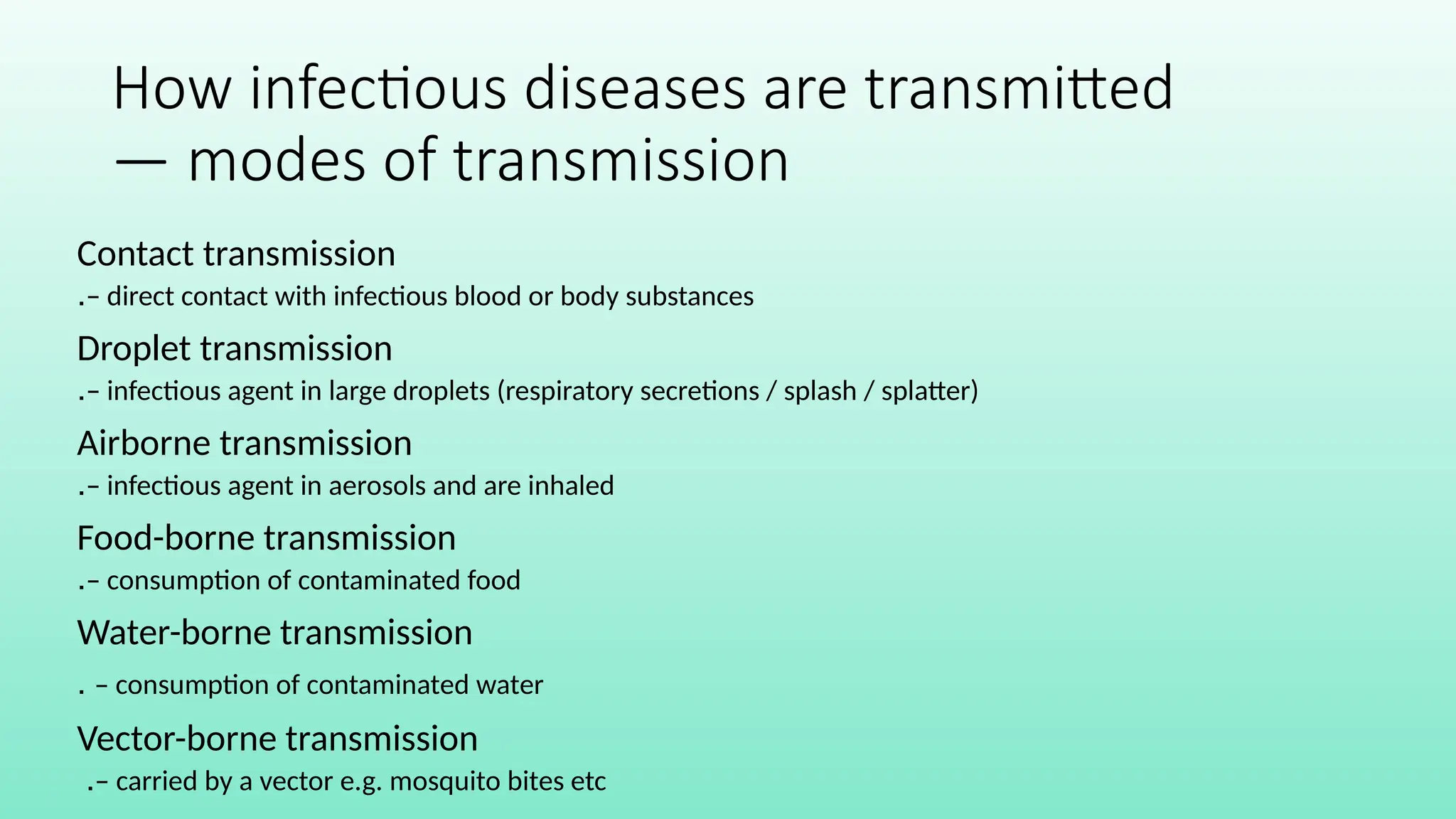 How infectious diseases are transmitted — modes of transmission

Contact transmission

.– direct contact with infectious blood or body substances

Droplet transmission

.– infectious agent in large droplets (respiratory secretions / splash / splatter)

Airborne transmission

.– infectious agent in aerosols and are inhaled

Food-borne transmission

.– consumption of contaminated food

Water-borne transmission

. – consumption of contaminated water

Vector-borne transmission

.– carried by a vector e.g. mosquito bites etc